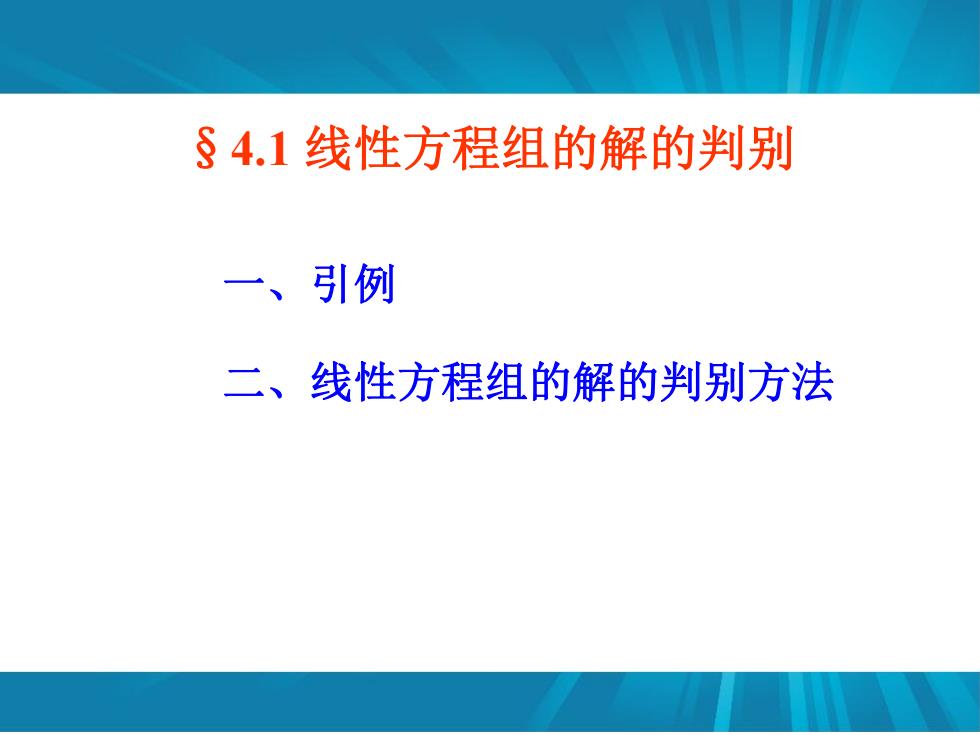 § 4.1 线性方程组的解的判别

一、引例

二、线性方程组的解的判别方法